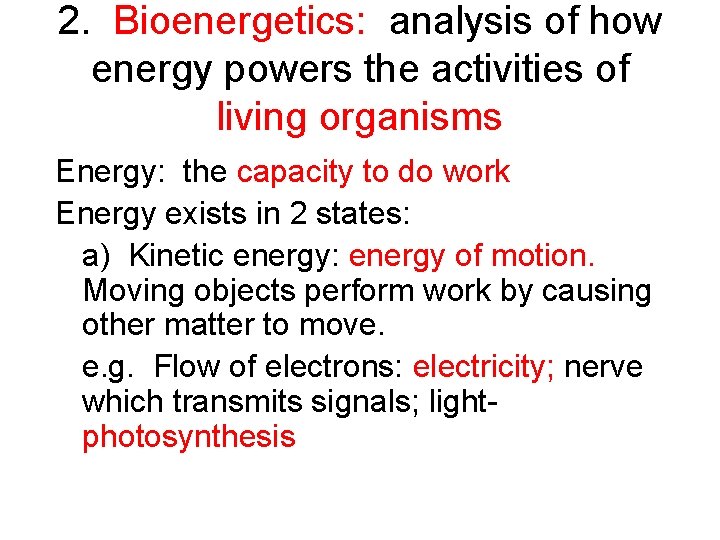 2. Bioenergetics: analysis of how energy powers the activities of living organisms

Energy: the capacity to do work

Energy exists in 2 states:

a) Kinetic energy: energy of motion. Moving objects perform work by causing other matter to move.

e.g. Flow of electrons: electricity; nerve which transmits signals; light-photosynthesis